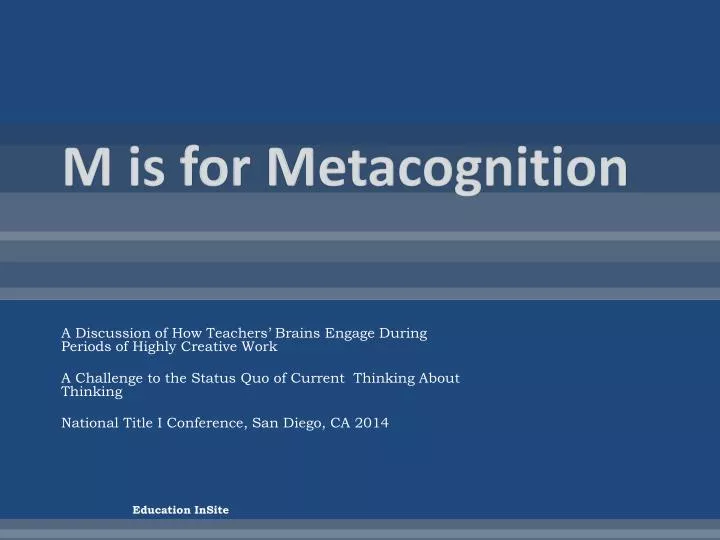 M is for Metacognition

A Discussion of How Teachers' Brains Engage During Periods of Highly Creative Work

A Challenge to the Status Quo of Current Thinking About Thinking

National Title I Conference, San Diego, CA 2014

Education InSite